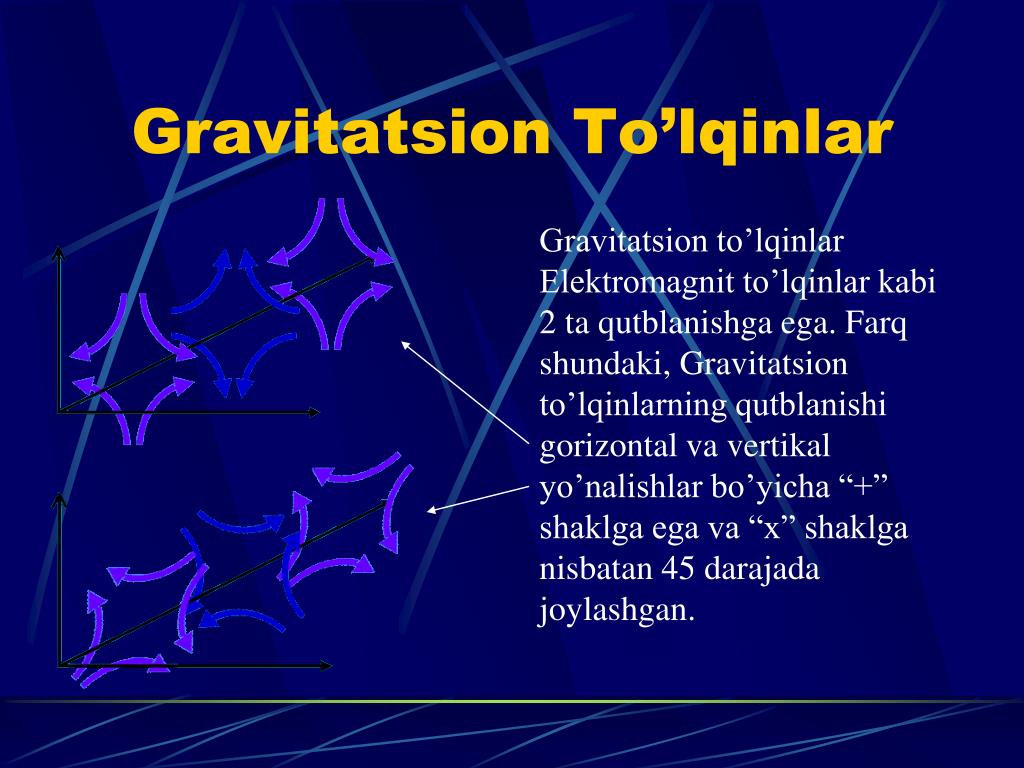 Gravitatsion To’lqinlar

Gravitatsion to’lqinlar Elektromagnit to’lqinlar kabi 2 ta qutblanishga ega. Farq shundaki, Gravitatsion to’lqinlarning qutblanishi gorizontal va vertikal yo’nalishlar bo’yicha “+” shaklga ega va “x” shaklga nisbatan 45 darajada joylashgan.